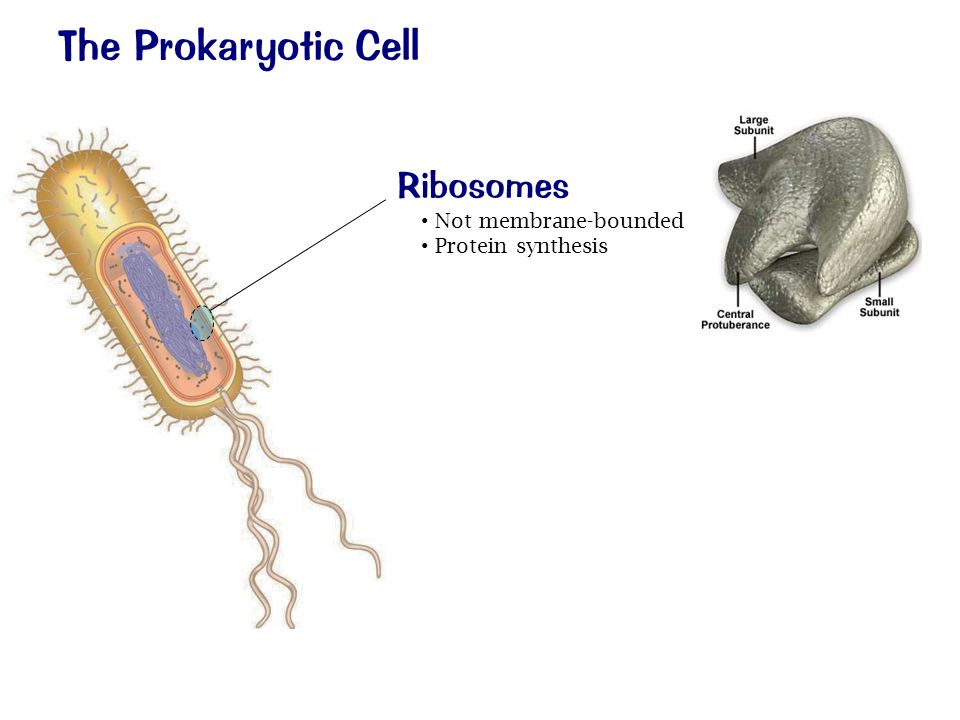 The Prokaryotic Cell

Ribosomes
• Not membrane-bounded
• Protein synthesis

Large Subunit

Central Protuberance

Small Subunit